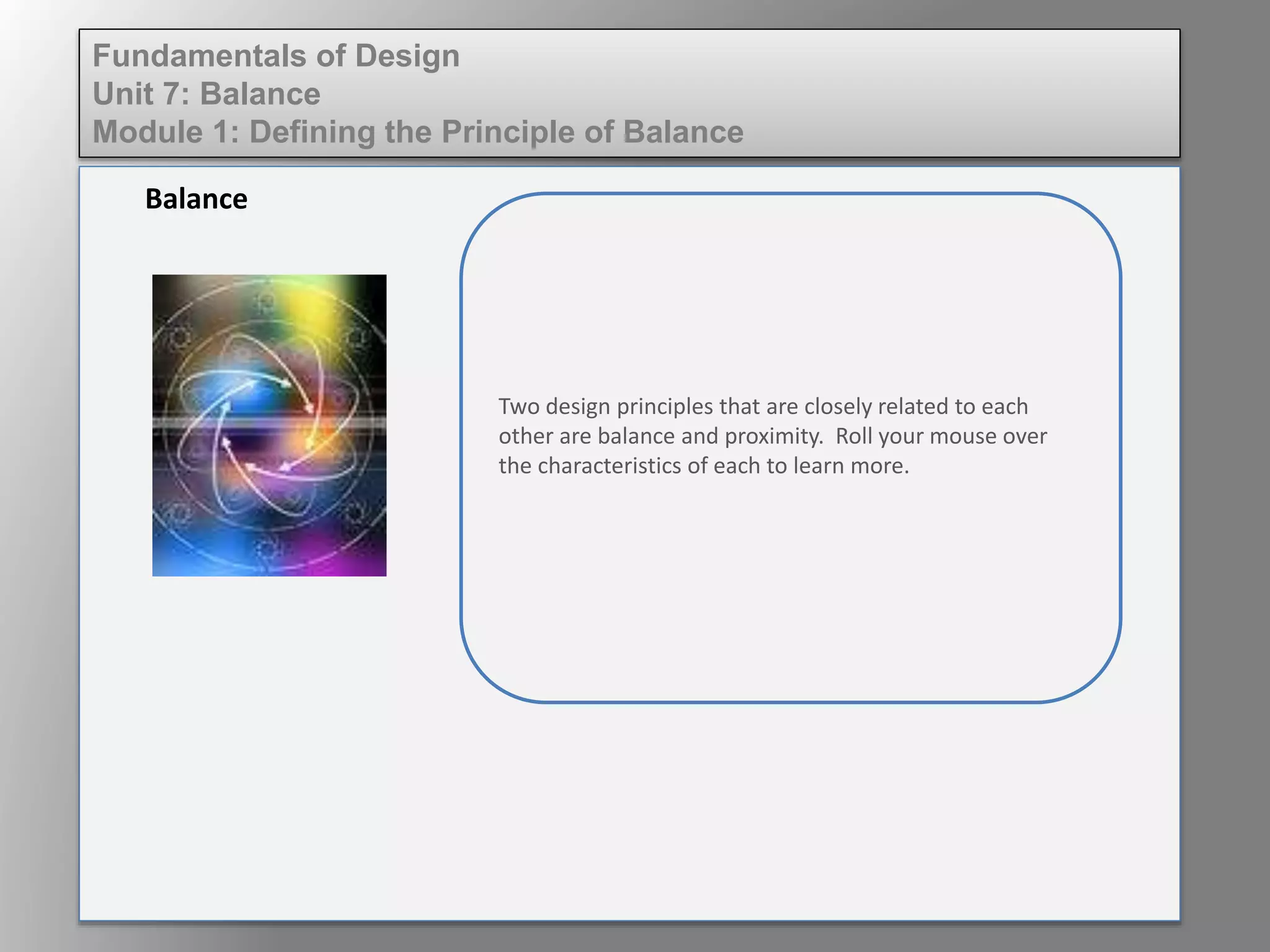 Fundamentals of Design
Unit 7: Balance
Module 1: Defining the Principle of Balance

Balance

Two design principles that are closely related to each other are balance and proximity.  Roll your mouse over the characteristics of each to learn more.